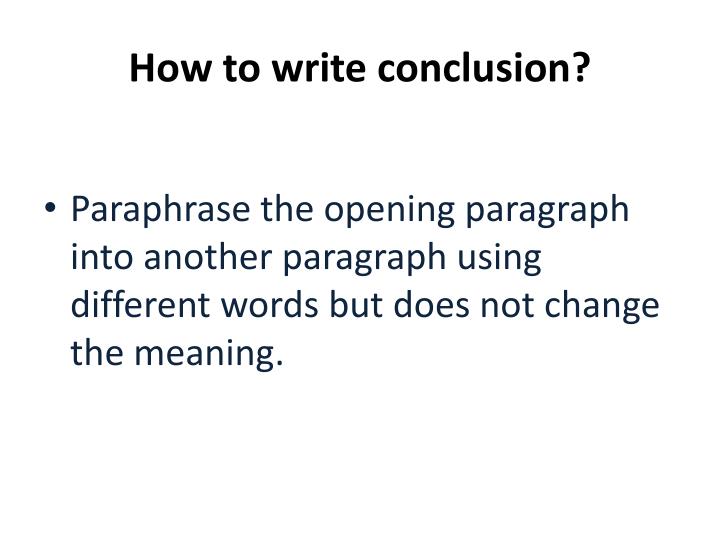 How to write conclusion?

• Paraphrase the opening paragraph into another paragraph using different words but does not change the meaning.